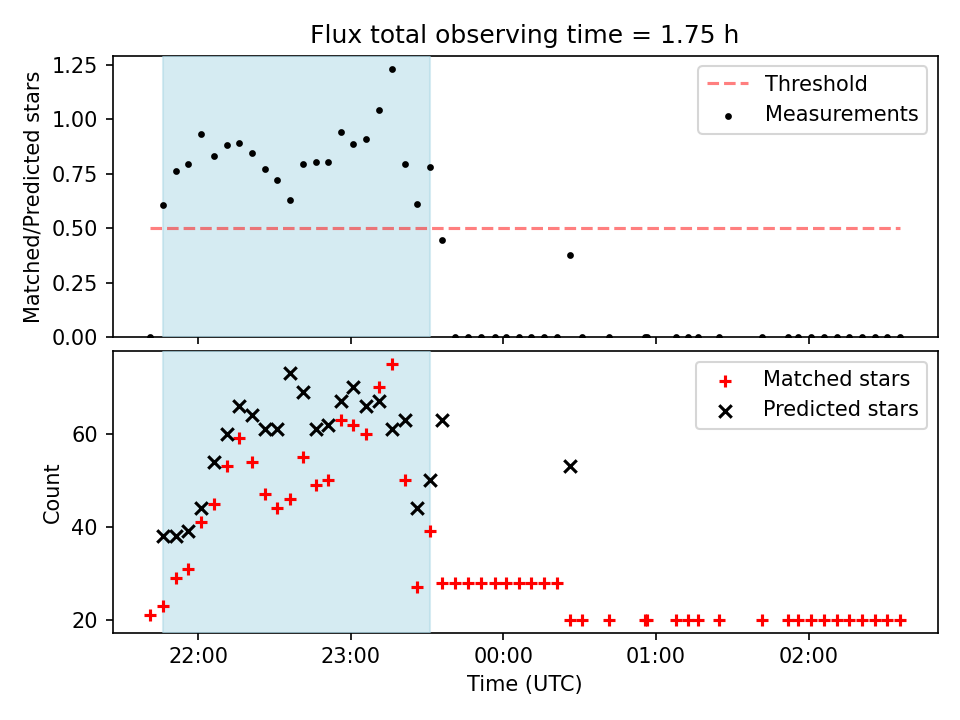 Flux total observing time = 1.75 h

Matched/Predicted stars

1.25
1.00
0.75
0.50
0.25
0.00

Threshold
Measurements

Count

60
40
20

Matched stars
Predicted stars

22:00
23:00
00:00
01:00
02:00

Time (UTC)